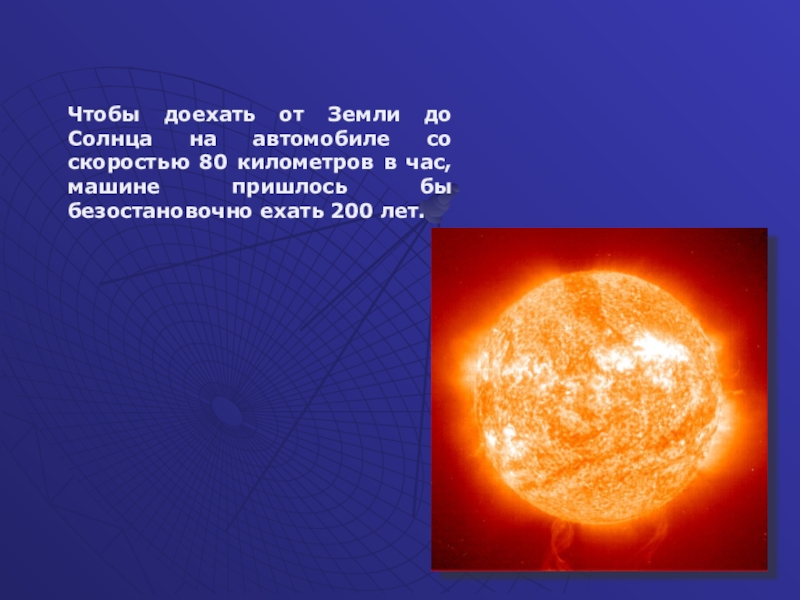 Чтобы доехать от Земли до Солнца на автомобиле со скоростью 80 километров в час, машине пришлось бы безостановочно ехать 200 лет.